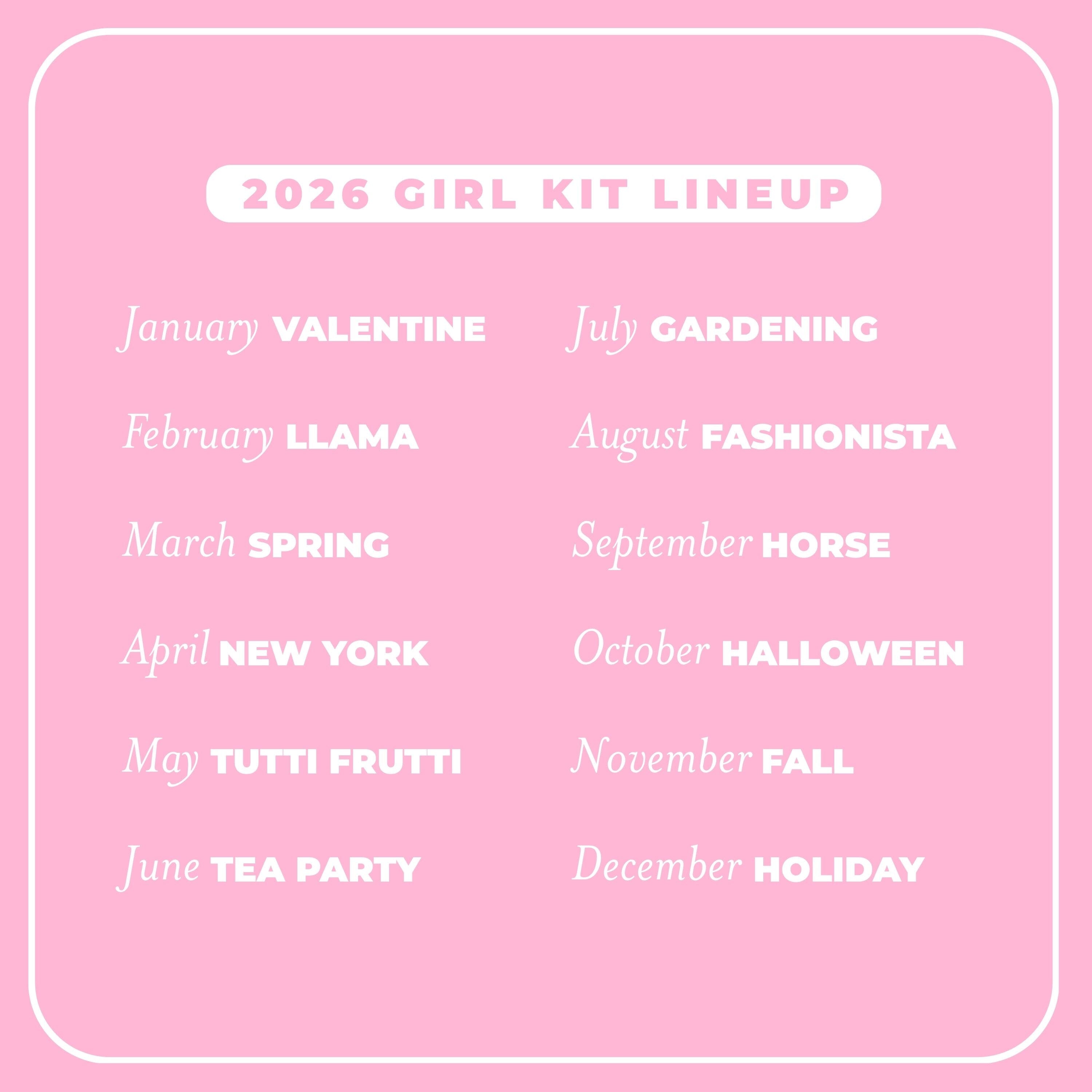 2026 GIRL KIT LINEUP

January VALENTINE

February LLAMA

March SPRING

April NEW YORK

May TUTTI FRUTTI

June TEA PARTY

July GARDENING

August FASHIONISTA

September HORSE

October HALLOWEEN

November FALL

December HOLIDAY